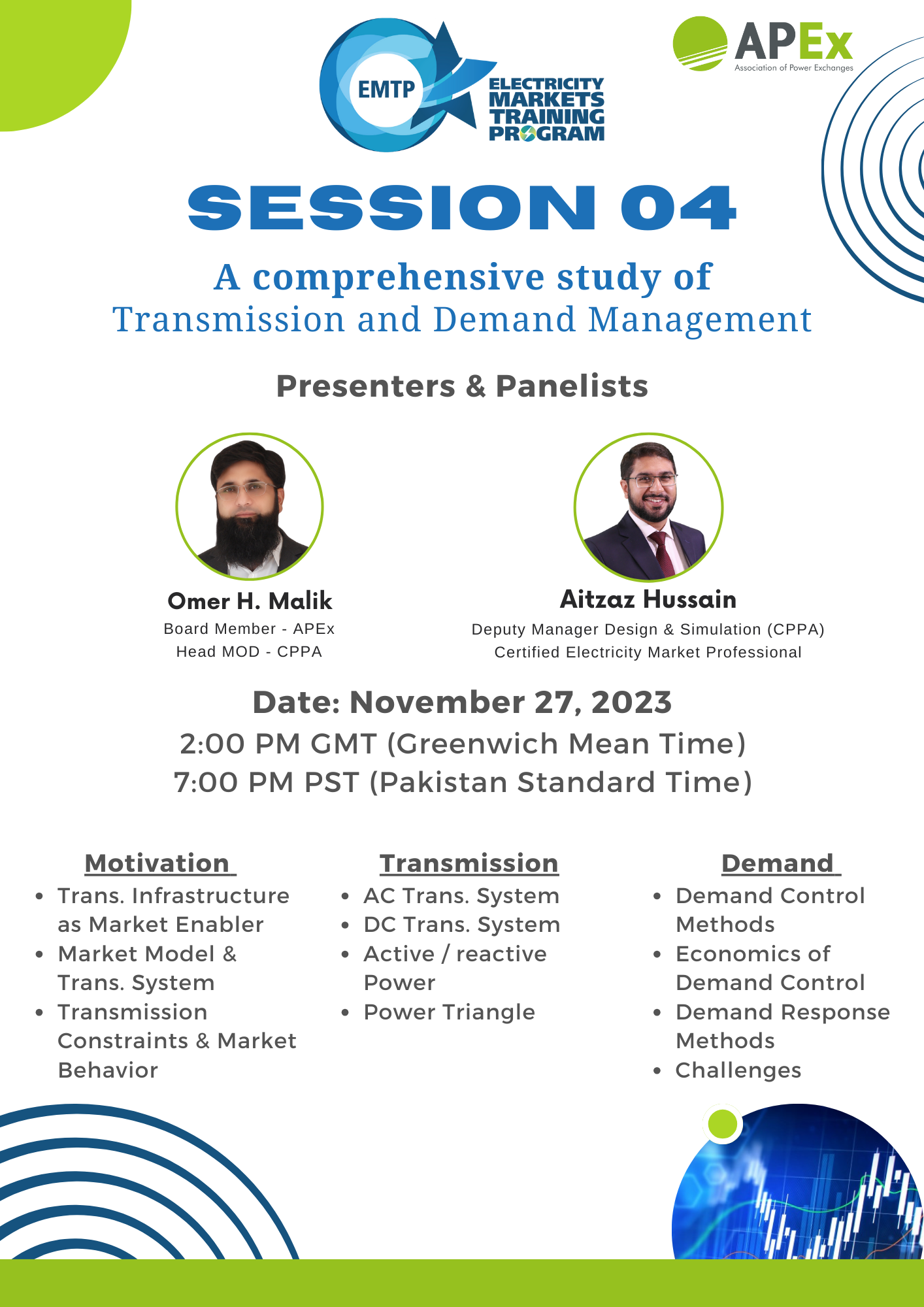 EMTP
ELECTRICITY MARKETS TRAINING PROGRAM

APEx
Association of Power Exchanges

SESSION 04

A comprehensive study of
Transmission and Demand Management

Presenters & Panelists

Omer H. Malik
Board Member - APEx
Head MOD - CPPA

Aitzaz Hussain
Deputy Manager Design & Simulation (CPPA)
Certified Electricity Market Professional

Date: November 27, 2023
2:00 PM GMT (Greenwich Mean Time)
7:00 PM PST (Pakistan Standard Time)

Motivation
- Trans. Infrastructure as Market Enabler
- Market Model & Trans. System
- Transmission Constraints & Market Behavior

Transmission
- AC Trans. System
- DC Trans. System
- Active / reactive Power
- Power Triangle

Demand
- Demand Control Methods
- Economics of Demand Control
- Demand Response Methods
- Challenges